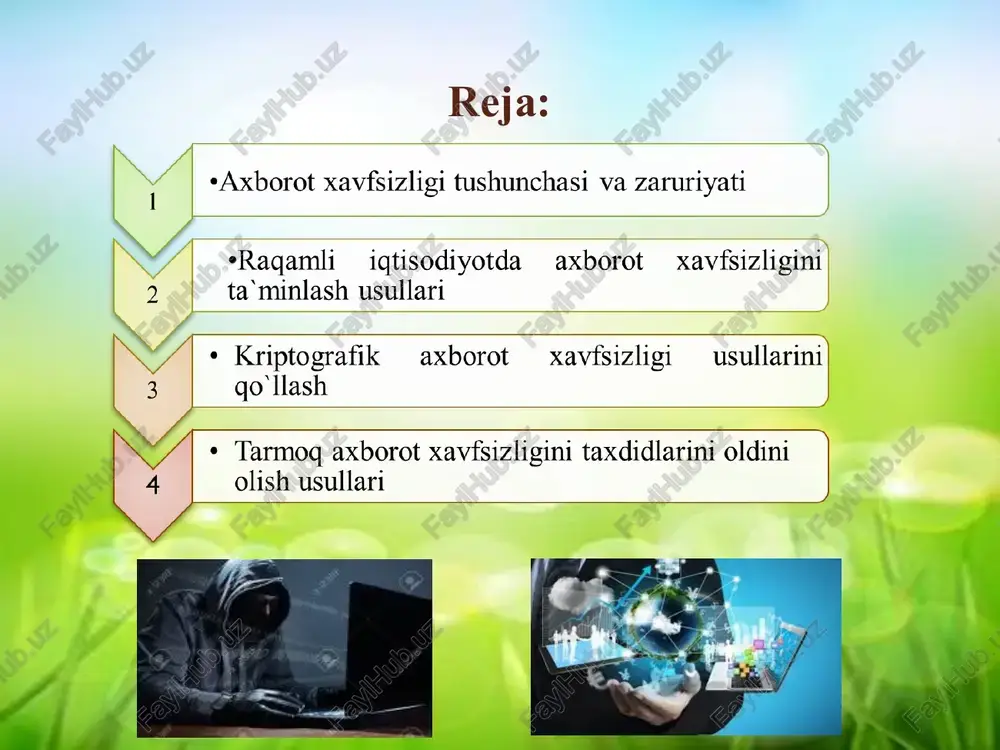 Reja:

1

•Axborot xavfsizligi tushunchasi va zaruriyati

2

•Raqamli iqtisodiyotda axborot xavfsizligini ta`minlash usullari

3

• Kriptografik axborot xavfsizligi usullarini qo`llash

4

• Tarmoq axborot xavfsizligini taxdidlarini oldini olish usullari

FaylHub.uz